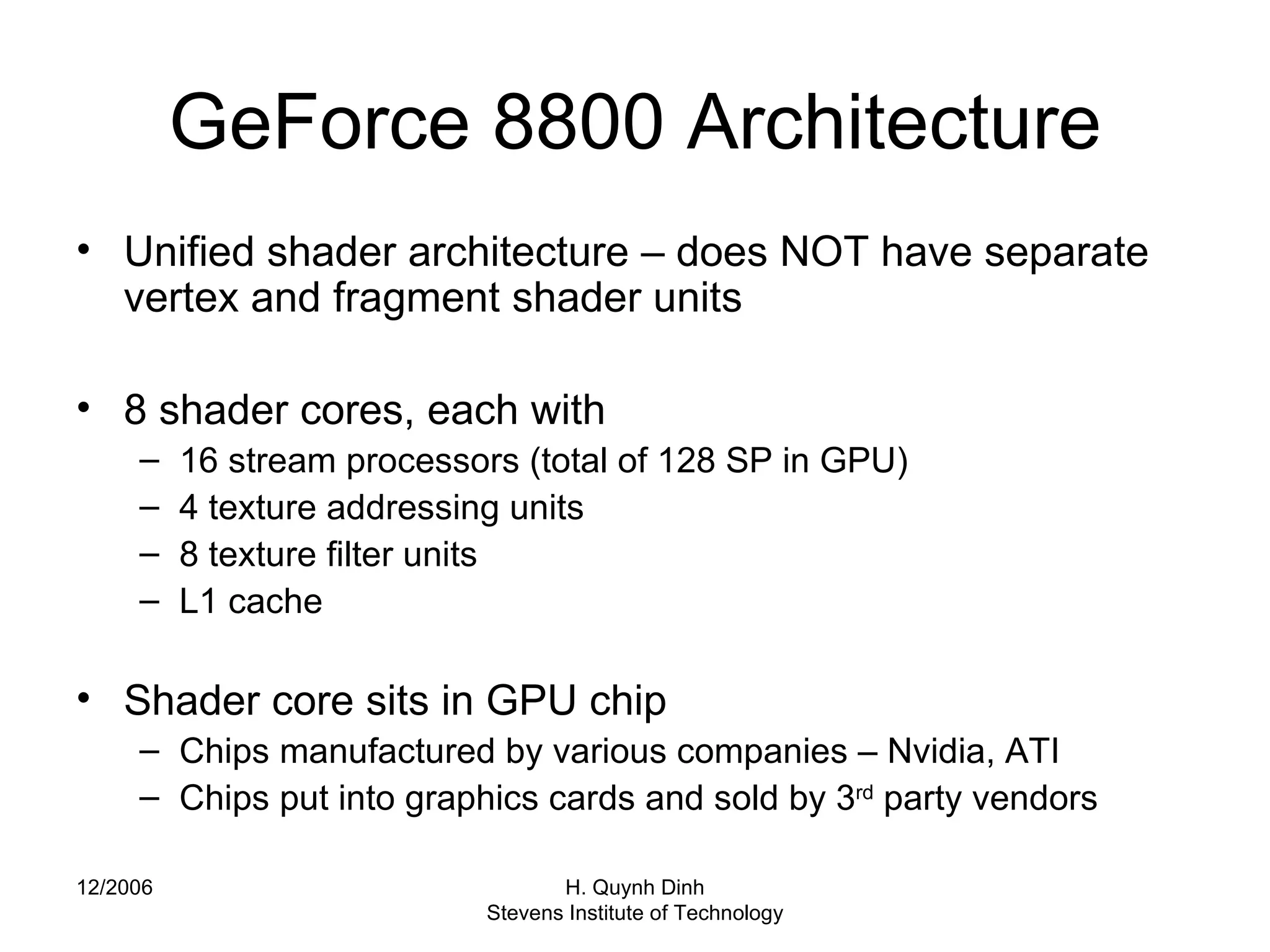 GeForce 8800 Architecture

• Unified shader architecture – does NOT have separate vertex and fragment shader units

• 8 shader cores, each with
– 16 stream processors (total of 128 SP in GPU)
– 4 texture addressing units
– 8 texture filter units
– L1 cache

• Shader core sits in GPU chip
– Chips manufactured by various companies – Nvidia, ATI
– Chips put into graphics cards and sold by 3$^{rd}$ party vendors

12/2006

H. Quynh Dinh
Stevens Institute of Technology